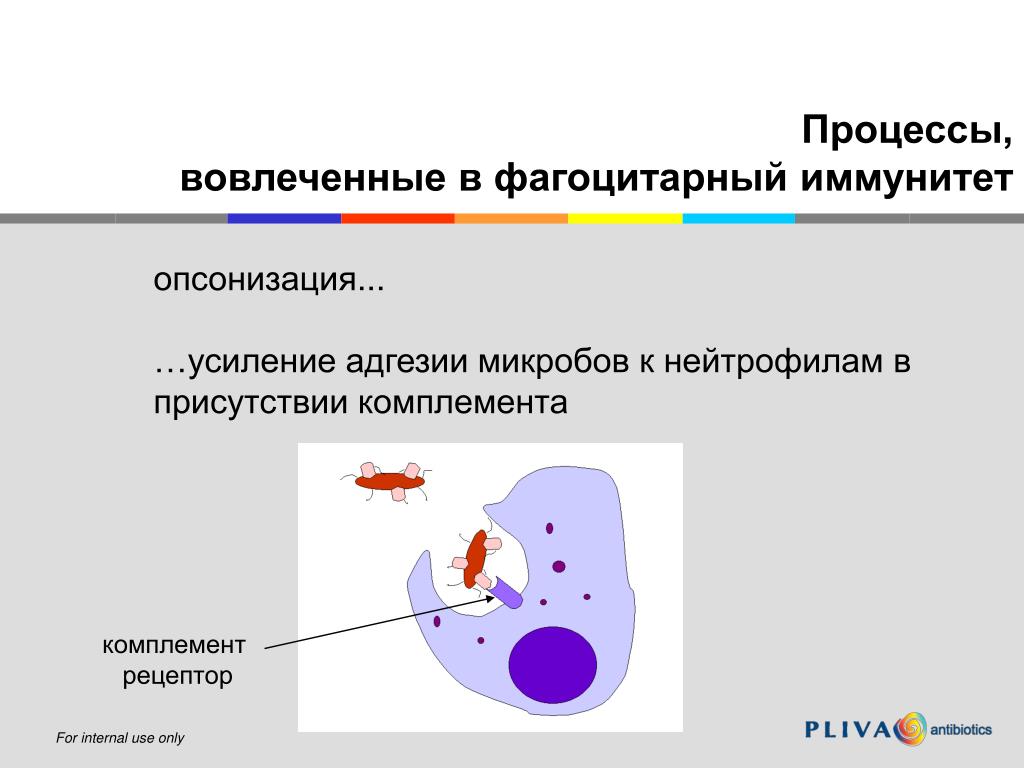 Процессы,
вовлеченные в фагоцитарный иммунитет

опсонизация...

…усиление адгезии микробов к нейтрофилам в присутствии комплемента

комплемент
рецептор

For internal use only

PLIVA antibiotics